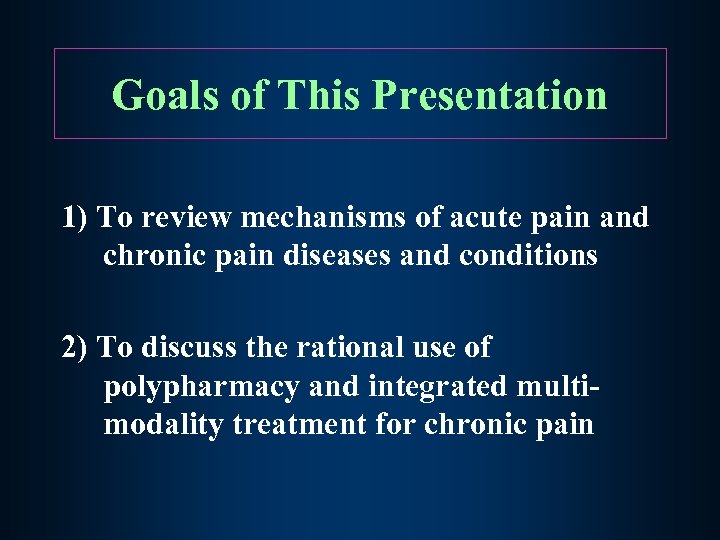 Goals of This Presentation

1) To review mechanisms of acute pain and chronic pain diseases and conditions

2) To discuss the rational use of polypharmacy and integrated multi-modality treatment for chronic pain